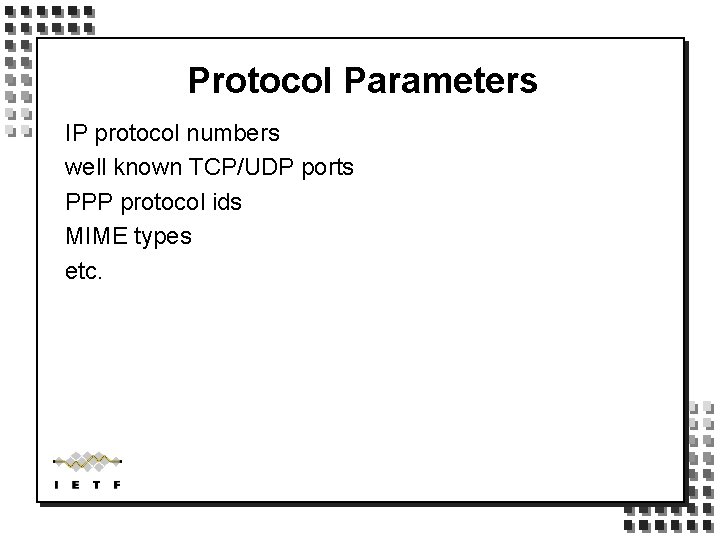 Protocol Parameters

IP protocol numbers
well known TCP/UDP ports
PPP protocol ids
MIME types
etc.

I E T F